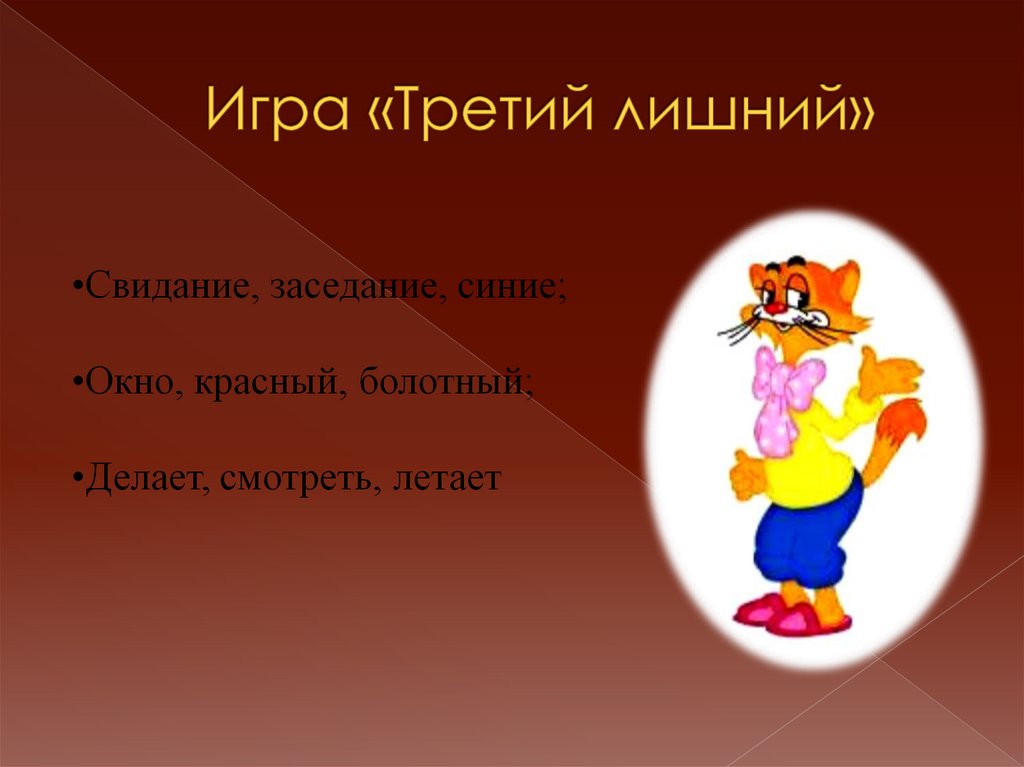 Игра «Третий лишний»

•Свидание, заседание, синие;

•Окно, красный, болотный;

•Делает, смотреть, летает